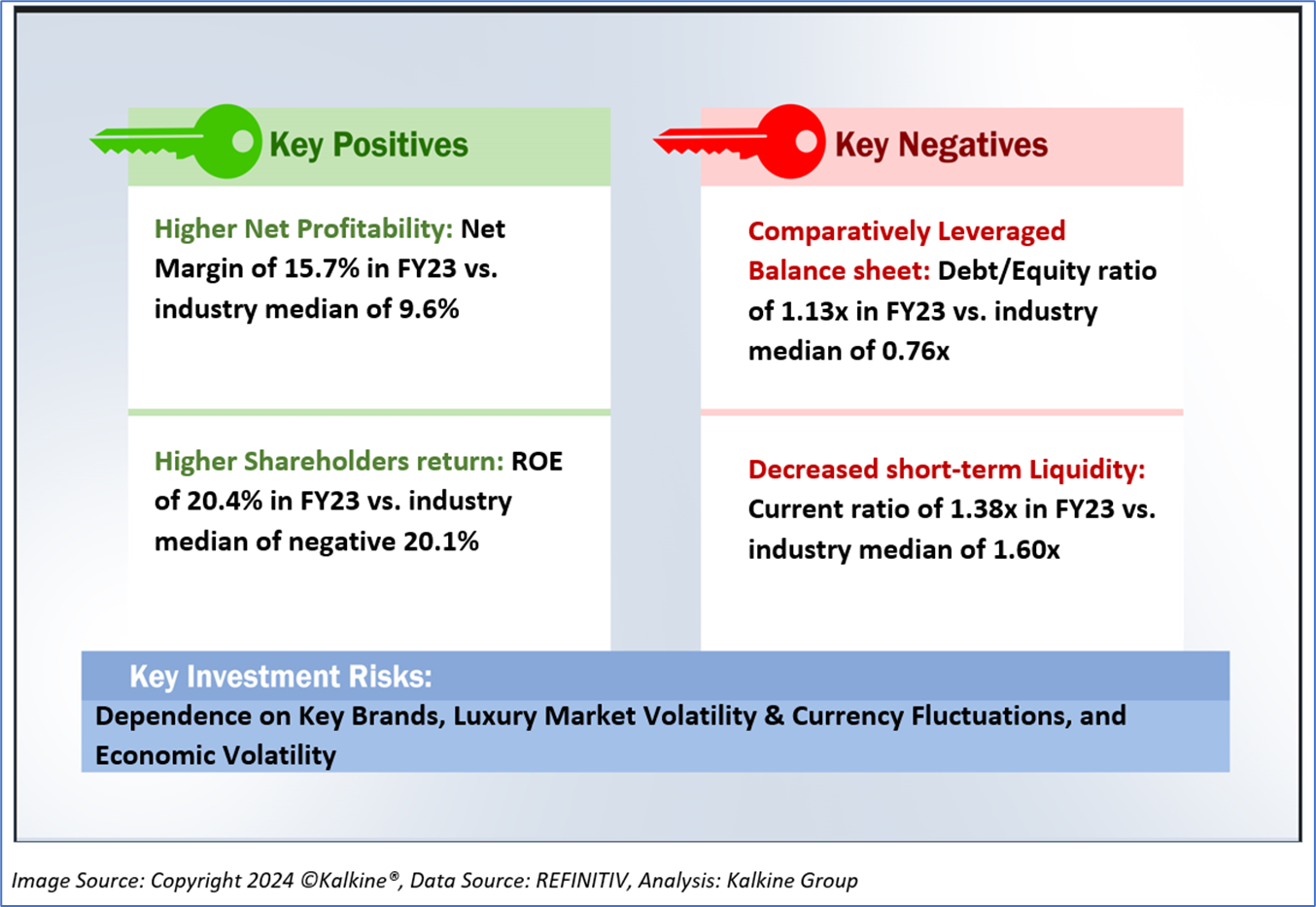 Key Positives

Higher Net Profitability: Net Margin of 15.7% in FY23 vs. industry median of 9.6%

Higher Shareholders return: ROE of 20.4% in FY23 vs. industry median of negative 20.1%

Key Negatives

Comparatively Leveraged Balance sheet: Debt/Equity ratio of 1.13x in FY23 vs. industry median of 0.76x

Decreased short-term Liquidity: Current ratio of 1.38x in FY23 vs. industry median of 1.60x

Key Investment Risks:

Dependence on Key Brands, Luxury Market Volatility & Currency Fluctuations, and Economic Volatility

Image Source: Copyright 2024 ©Kalkine®, Data Source: REFINITIV, Analysis: Kalkine Group